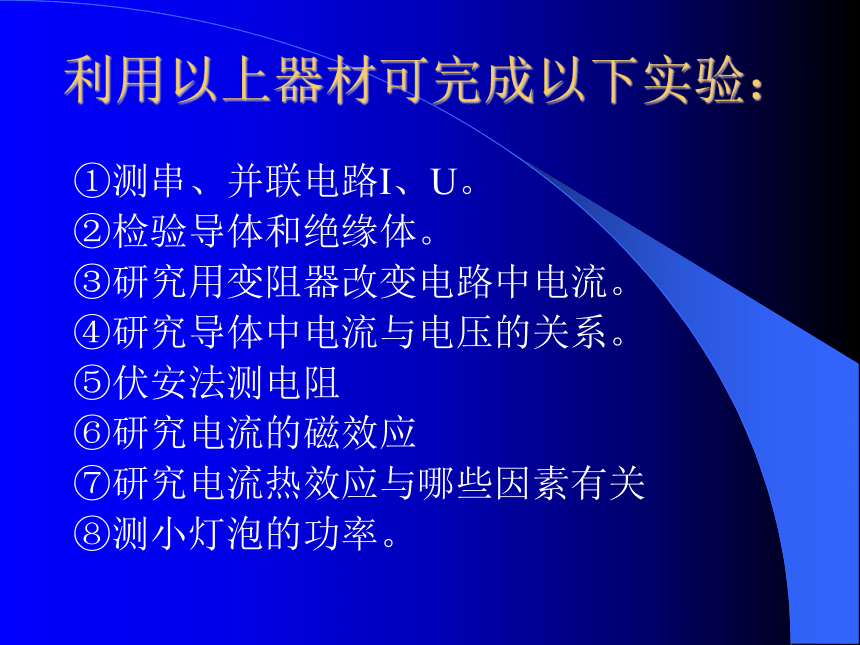 利用以上器材可完成以下实验：

①测串、并联电路I、U。
②检验导体和绝缘体。
③研究用变阻器改变电路中电流。
④研究导体中电流与电压的关系。
⑤伏安法测电阻
⑥研究电流的磁效应
⑦研究电流热效应与哪些因素有关
⑧测小灯泡的功率。